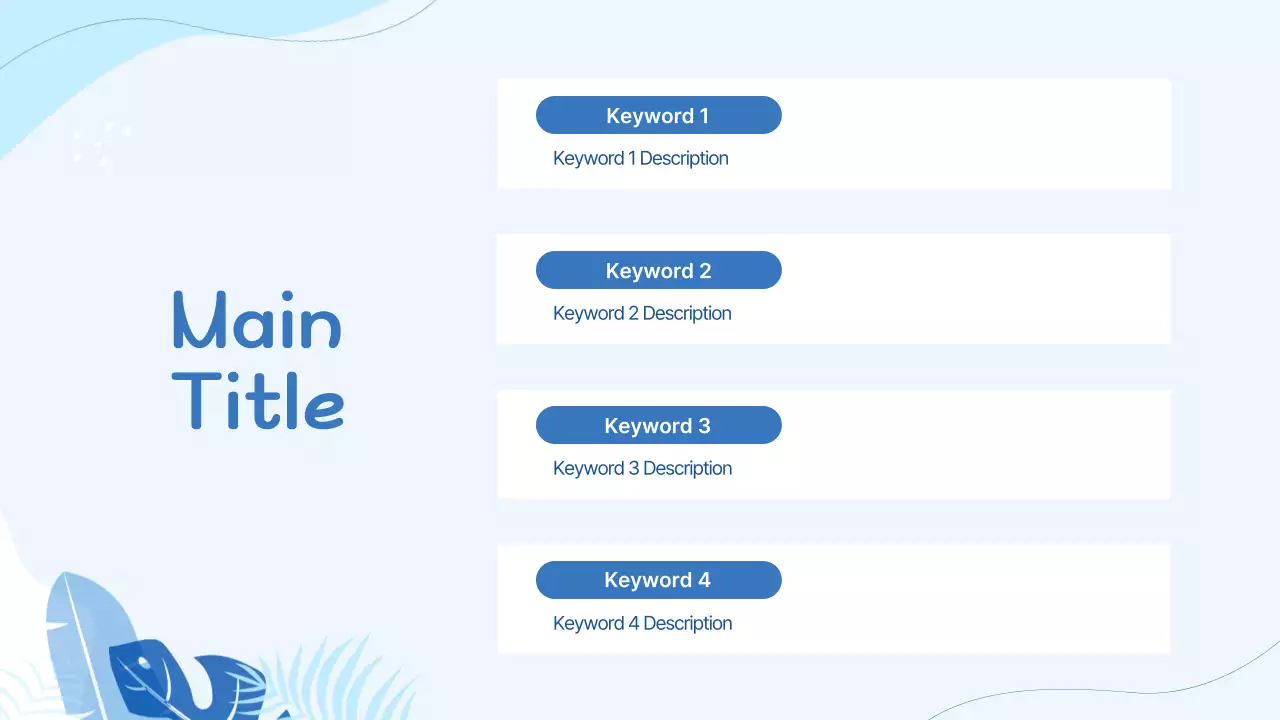 Main Title

Keyword 1
Keyword 1 Description

Keyword 2
Keyword 2 Description

Keyword 3
Keyword 3 Description

Keyword 4
Keyword 4 Description